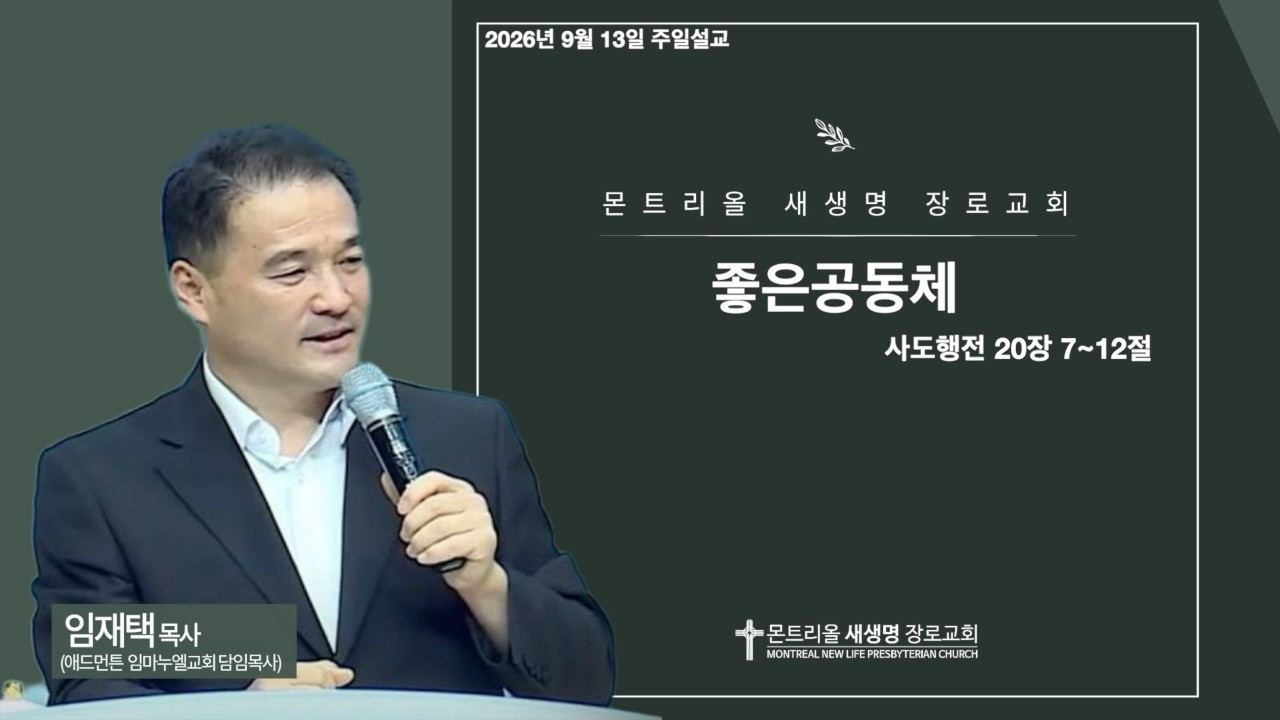 2026년 9월 13일 주일설교

몬트리올 새생명 장로교회

좋은공동체

사도행전 20장 7~12절

임재택 목사
(애드먼튼 임마누엘교회 담임목사)

몬트리올 새생명 장로교회
MONTREAL NEW LIFE PRESBYTERIAN CHURCH